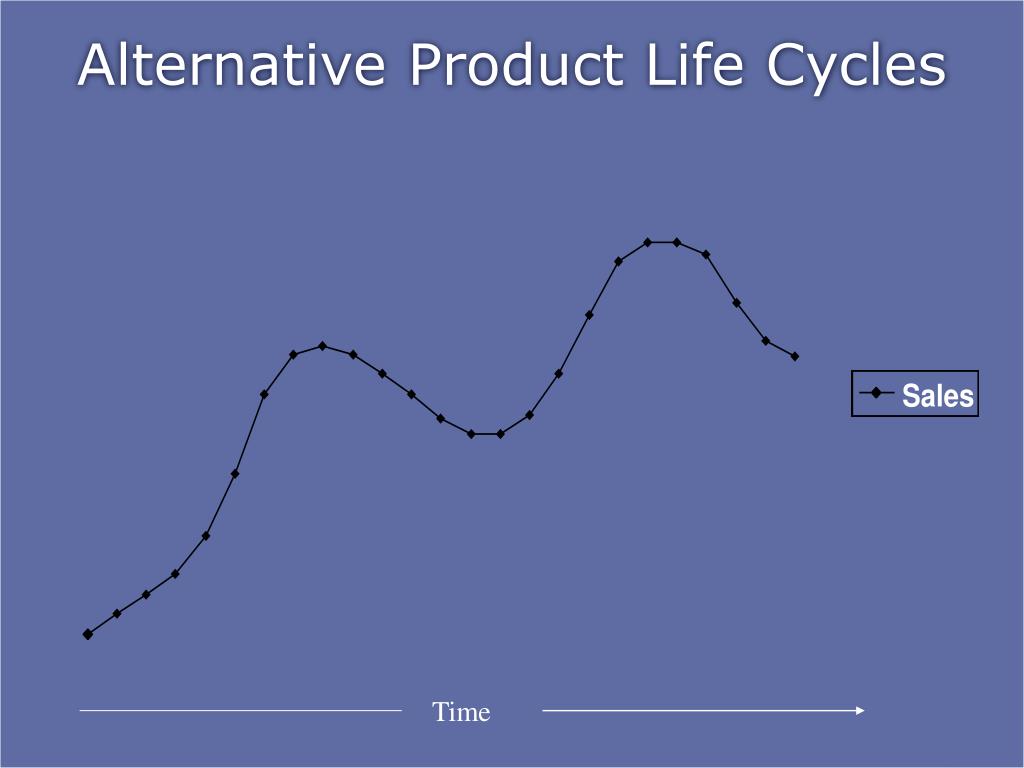 Alternative Product Life Cycles

Sales

Time